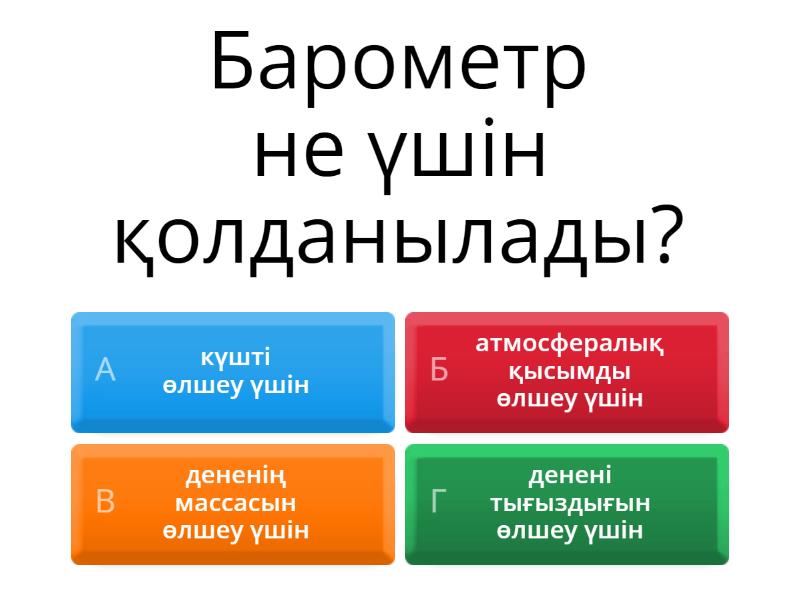 Барометр не үшін қолданылады?

А күшті өлшеу үшін

Б атмосфералық қысымды өлшеу үшін

В дененің массасын өлшеу үшін

Г денені тығыздығын өлшеу үшін